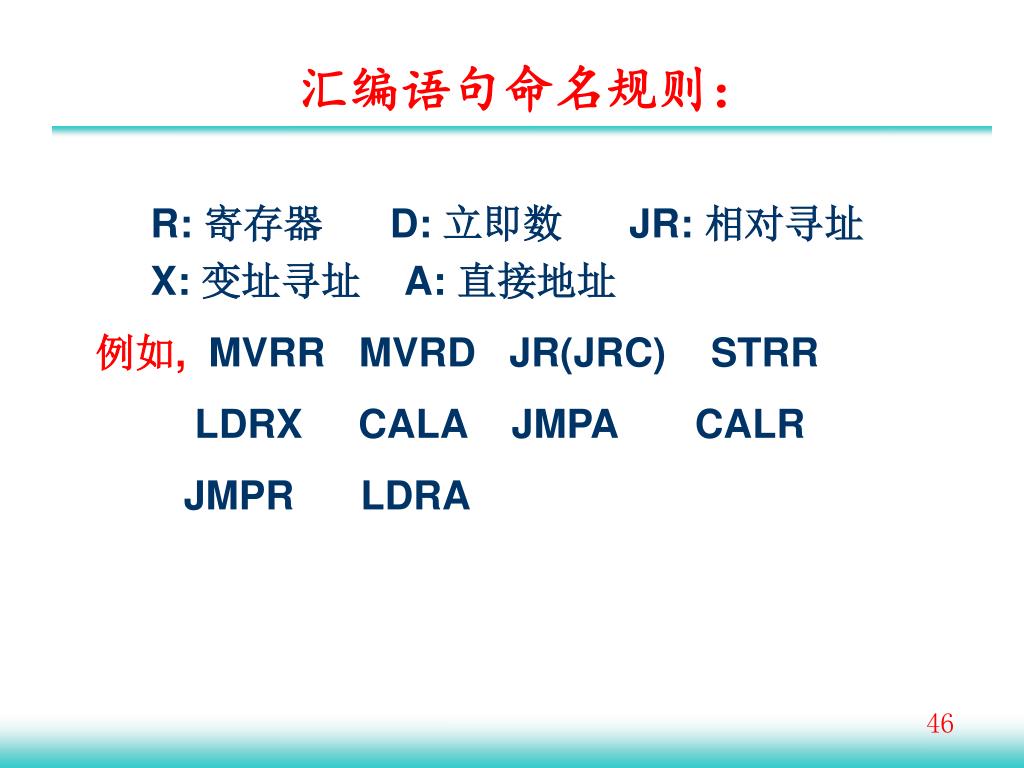 汇编语句命名规则:

R: 寄存器　D: 立即数　JR: 相对寻址
X: 变址寻址　A: 直接地址

例如, MVRR　MVRD　JR(JRC)　STRR
LDRX　CALA　JMPA　CALR
JMPR　LDRA

46